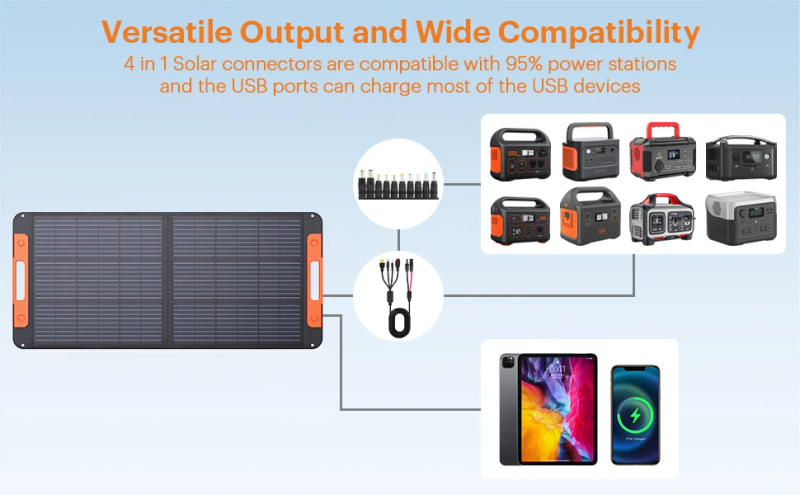 Versatile Output and Wide Compatibility

4 in 1 Solar connectors are compatible with 95% power stations and the USB ports can charge most of the USB devices